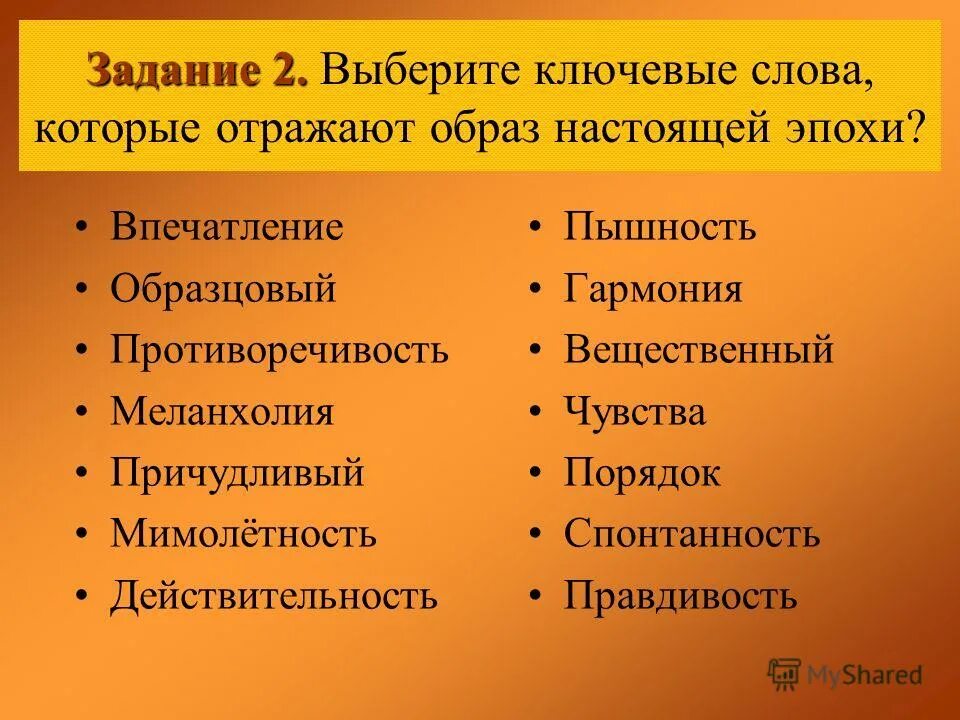 Задание 2. Выберите ключевые слова, которые отражают образ настоящей эпохи?

• Впечатление
• Образцовый
• Противоречивость
• Меланхолия
• Причудливый
• Мимолётность
• Действительность

• Пышность
• Гармония
• Вещественный
• Чувства
• Порядок
• Спонтанность
• Правдивость

MyShared